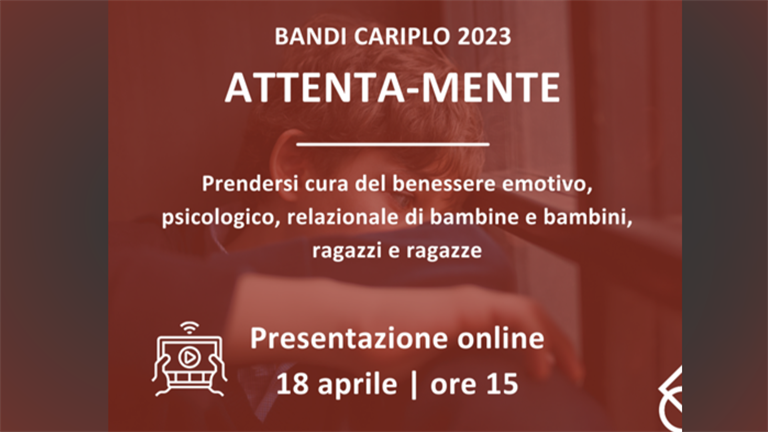 BANDI CARIPLO 2023
ATTENTA-MENTE

Prendersi cura del benessere emotivo, psicologico, relazionale di bambine e bambini, ragazzi e ragazze

Presentazione online
18 aprile | ore 15